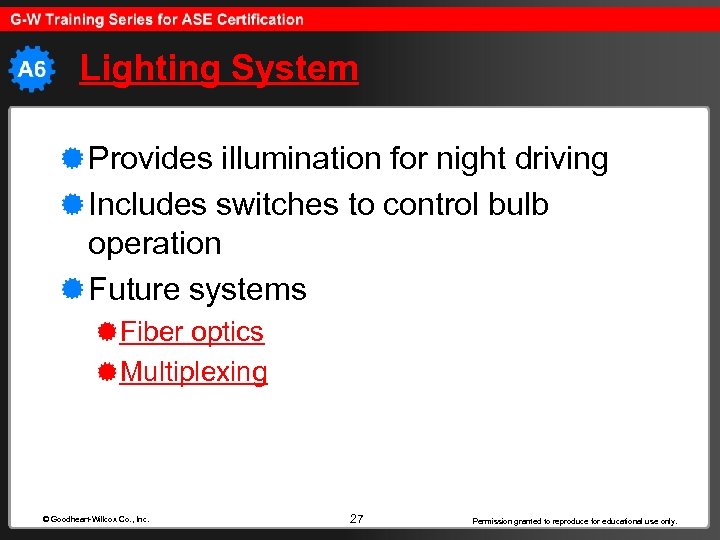 G-W Training Series for ASE Certification

A6

Lighting System

Provides illumination for night driving

Includes switches to control bulb operation

Future systems

Fiber optics

Multiplexing

© Goodheart-Willcox Co., Inc.

27

Permission granted to reproduce for educational use only.